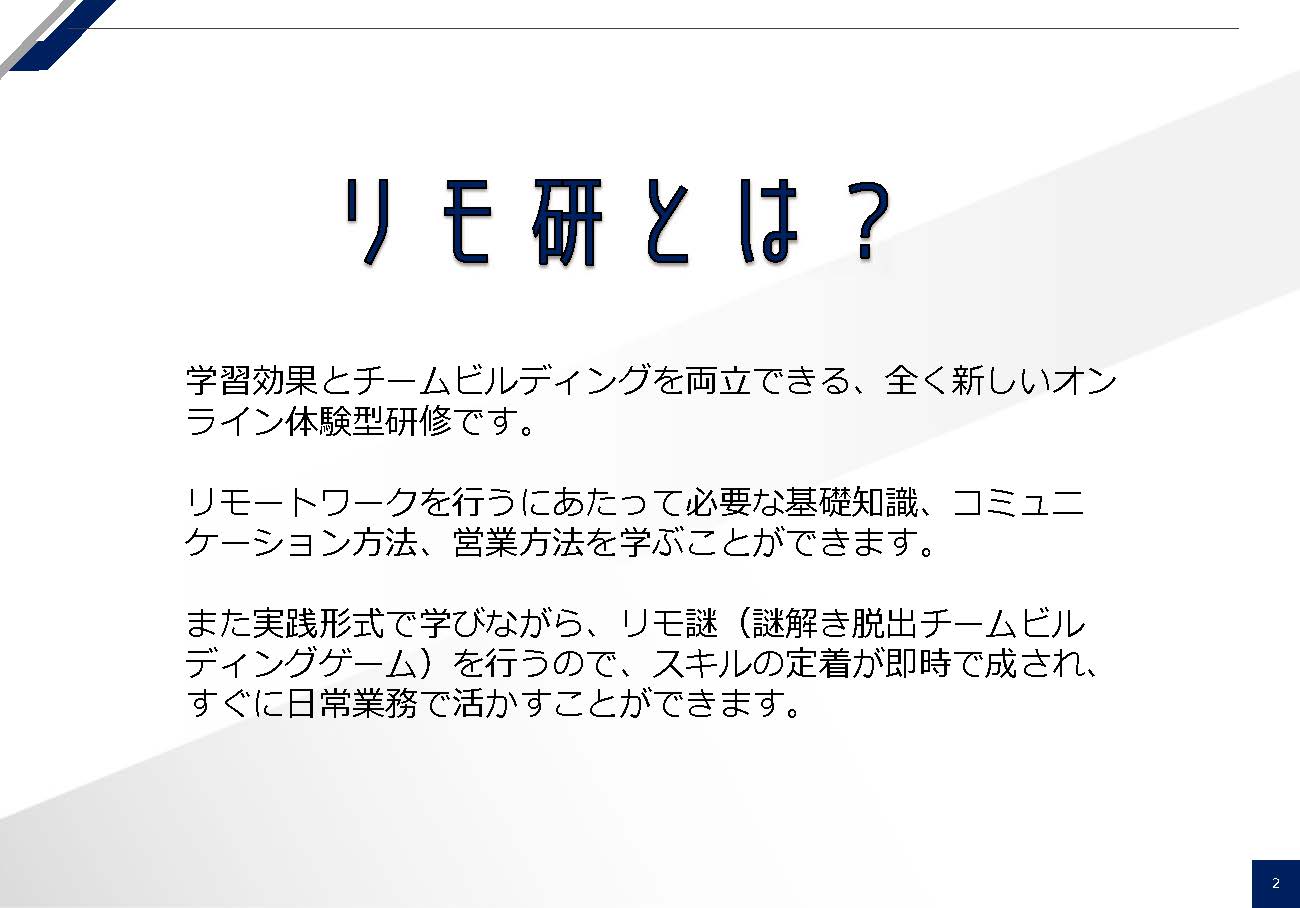 リモ研とは？

学習効果とチームビルディングを両立できる、全く新しいオンライン体験型研修です。

リモートワークを行うにあたって必要な基礎知識、コミュニケーション方法、営業方法を学ぶことができます。

また実践形式で学びながら、リモ謎（謎解き脱出チームビルディングゲーム）を行うので、スキルの定着が即時で成され、すぐに日常業務で活かすことができます。

2